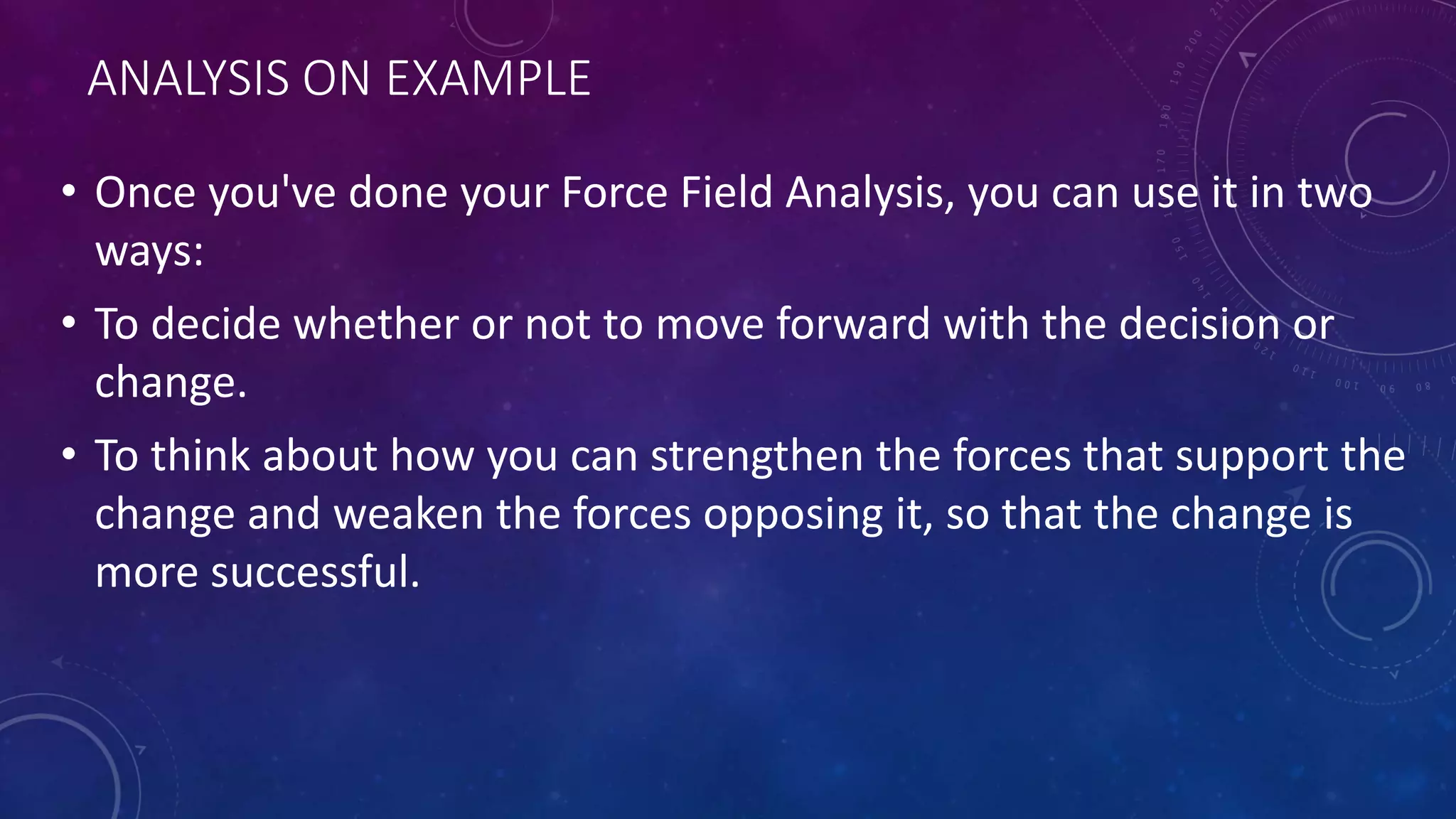 ANALYSIS ON EXAMPLE

• Once you've done your Force Field Analysis, you can use it in two ways:

• To decide whether or not to move forward with the decision or change.

• To think about how you can strengthen the forces that support the change and weaken the forces opposing it, so that the change is more successful.